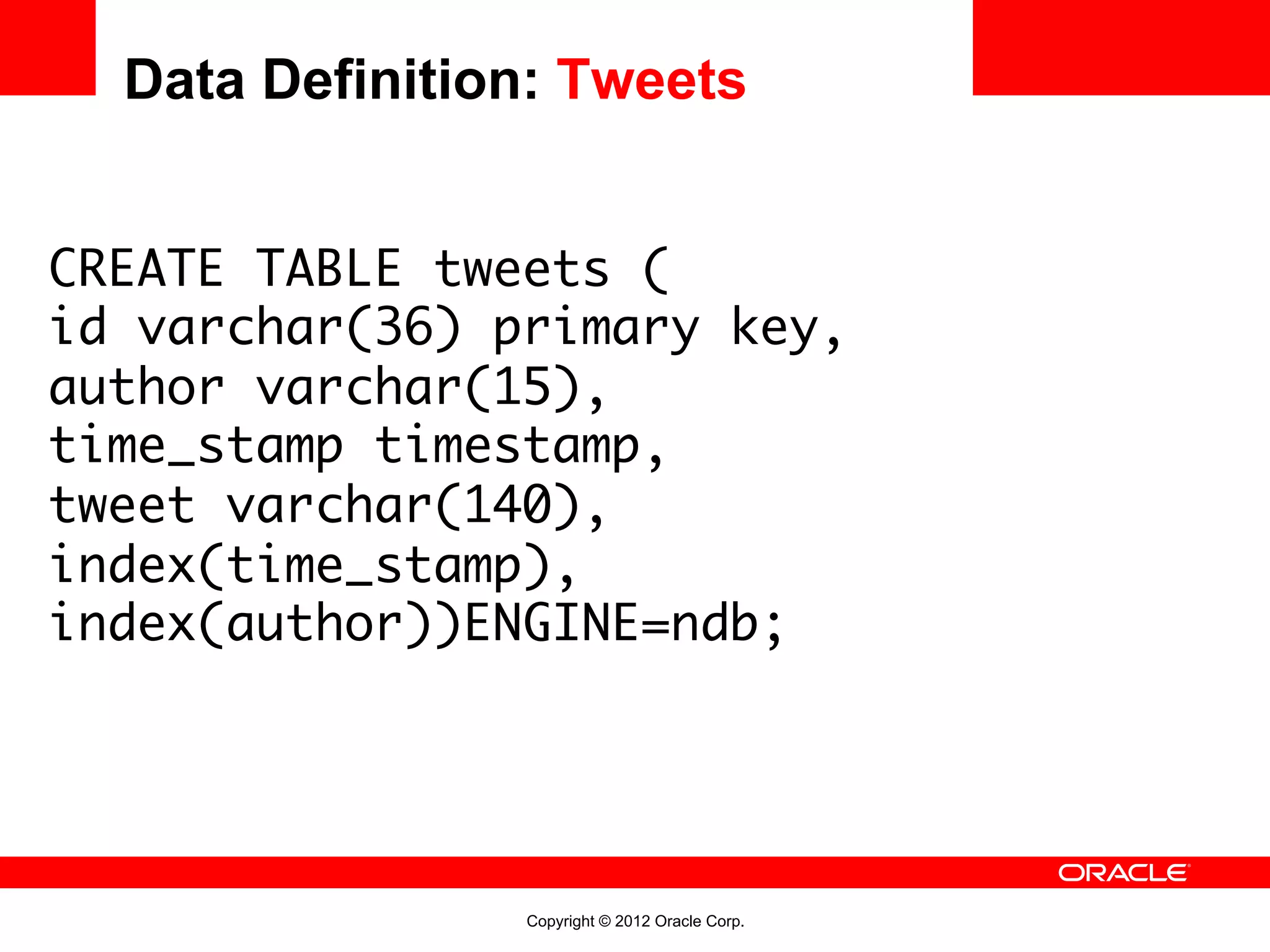 Data Definition: Tweets

CREATE TABLE tweets (
id varchar(36) primary key,
author varchar(15),
time_stamp timestamp,
tweet varchar(140),
index(time_stamp),
index(author))ENGINE=ndb;

ORACLE

Copyright © 2012 Oracle Corp.